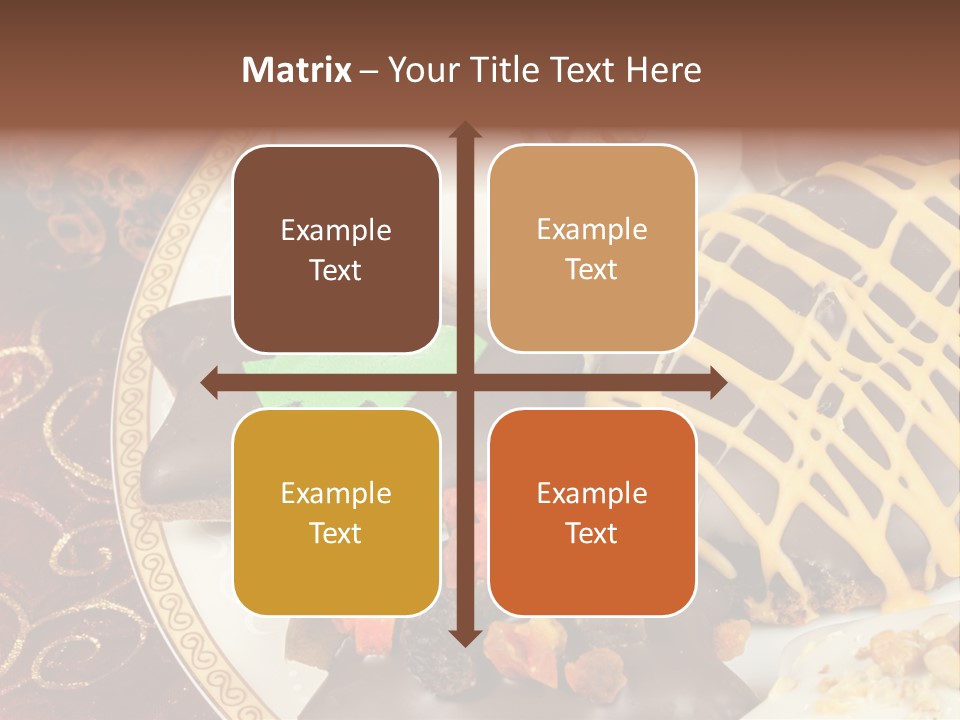 Matrix – Your Title Text Here

Example Text

Example Text

Example Text

Example Text